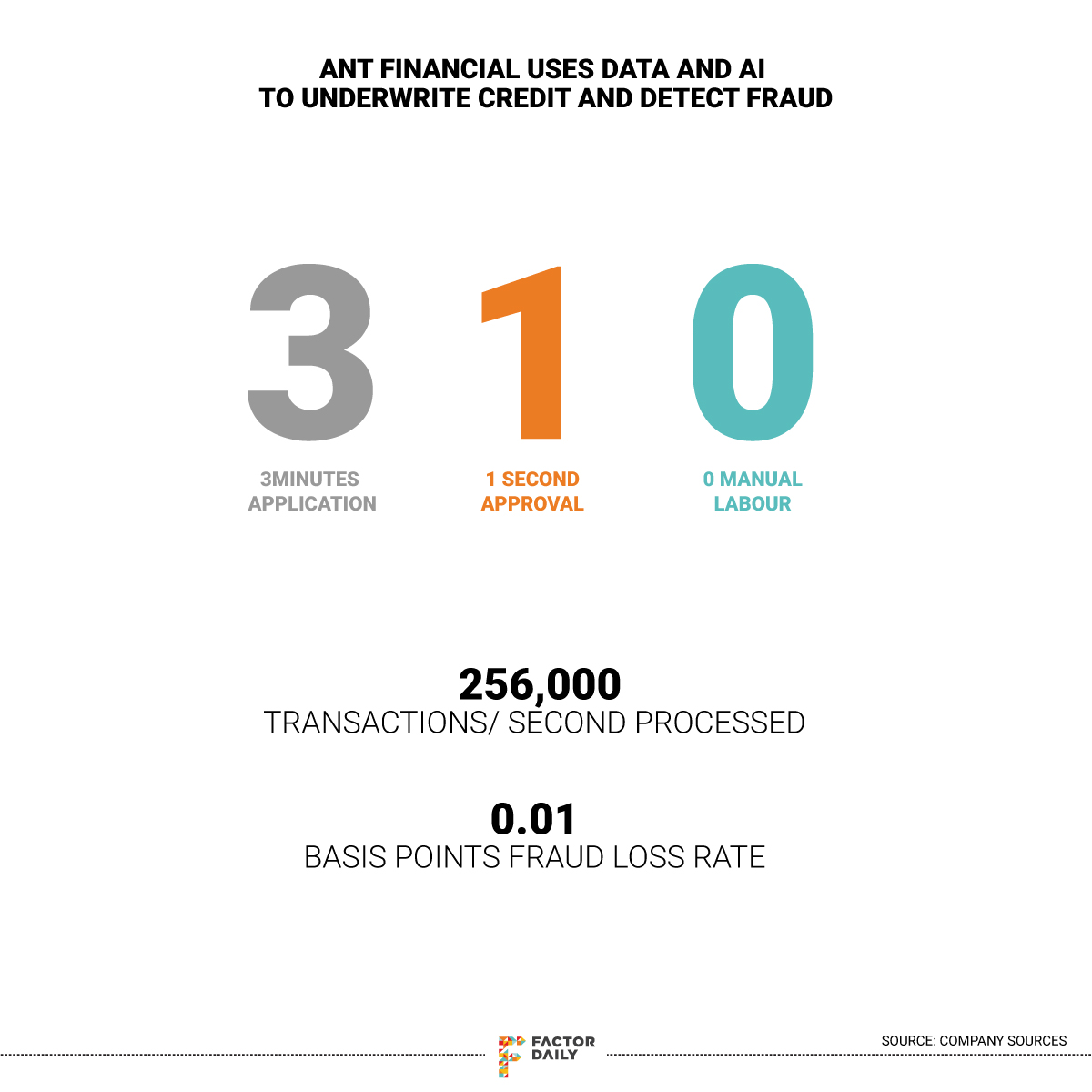 ANT FINANCIAL USES DATA AND AI
TO UNDERWRITE CREDIT AND DETECT FRAUD

3

3MINUTES APPLICATION

1

1 SECOND APPROVAL

0

0 MANUAL LABOUR

256,000
TRANSACTIONS/ SECOND PROCESSED

0.01
BASIS POINTS FRAUD LOSS RATE

FACTOR DAILY

SOURCE: COMPANY SOURCES